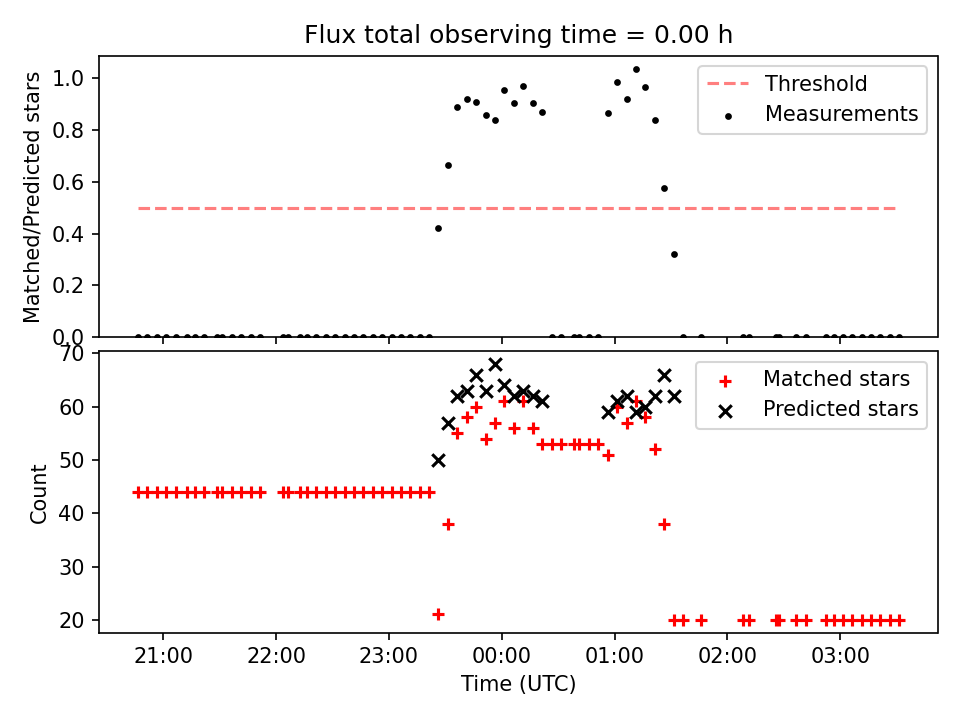 Flux total observing time = 0.00 h

Matched/Predicted stars

1.0
0.8
0.6
0.4
0.2
0.0

Threshold
Measurements

Count

70
60
50
40
30
20

Matched stars
Predicted stars

21:00
22:00
23:00
00:00
01:00
02:00
03:00

Time (UTC)